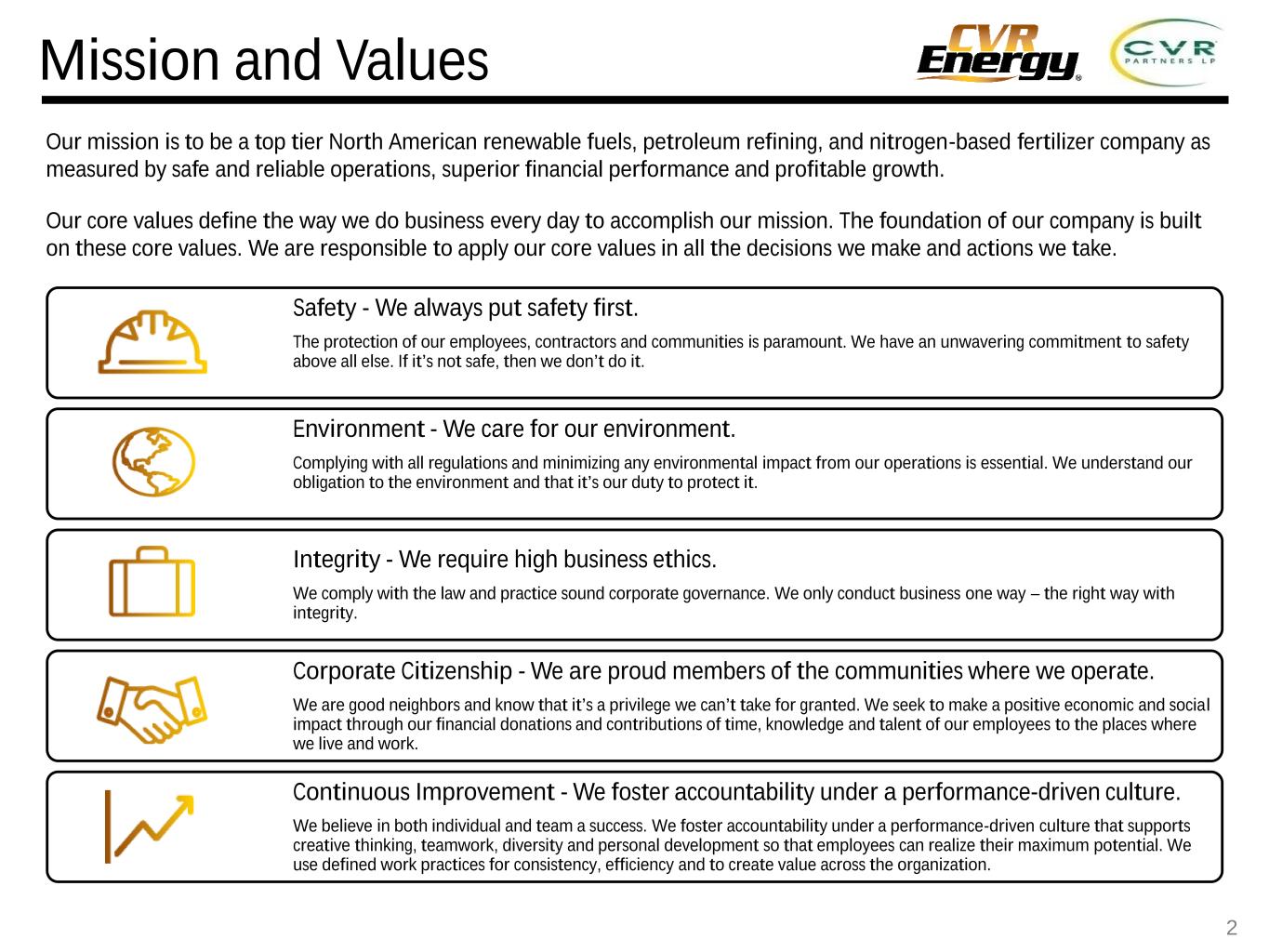 Mission and Values

CVR Energy®

CVR PARTNERS LP

Our mission is to be a top tier North American renewable fuels, petroleum refining, and nitrogen-based fertilizer company as measured by safe and reliable operations, superior financial performance and profitable growth.

Our core values define the way we do business every day to accomplish our mission. The foundation of our company is built on these core values. We are responsible to apply our core values in all the decisions we make and actions we take.

Safety - We always put safety first.

The protection of our employees, contractors and communities is paramount. We have an unwavering commitment to safety above all else. If it's not safe, then we don't do it.

Environment - We care for our environment.

Complying with all regulations and minimizing any environmental impact from our operations is essential. We understand our obligation to the environment and that it's our duty to protect it.

Integrity - We require high business ethics.

We comply with the law and practice sound corporate governance. We only conduct business one way – the right way with integrity.

Corporate Citizenship - We are proud members of the communities where we operate.

We are good neighbors and know that it's a privilege we can't take for granted. We seek to make a positive economic and social impact through our financial donations and contributions of time, knowledge and talent of our employees to the places where we live and work.

Continuous Improvement - We foster accountability under a performance-driven culture.

We believe in both individual and team a success. We foster accountability under a performance-driven culture that supports creative thinking, teamwork, diversity and personal development so that employees can realize their maximum potential. We use defined work practices for consistency, efficiency and to create value across the organization.

2